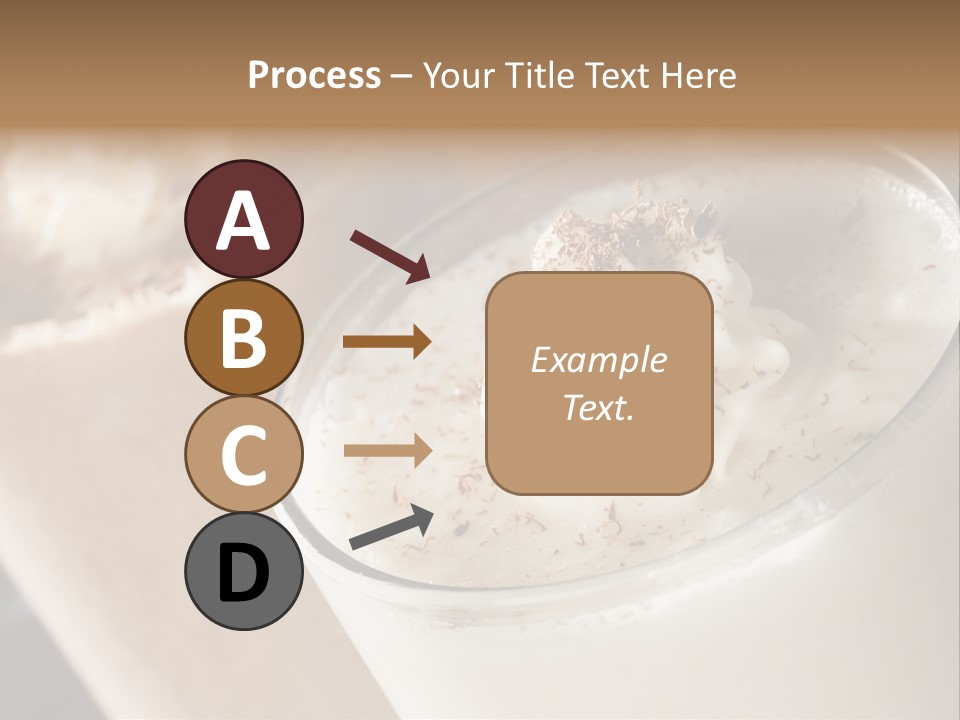 Process – Your Title Text Here

A

B

C

D

Example Text.